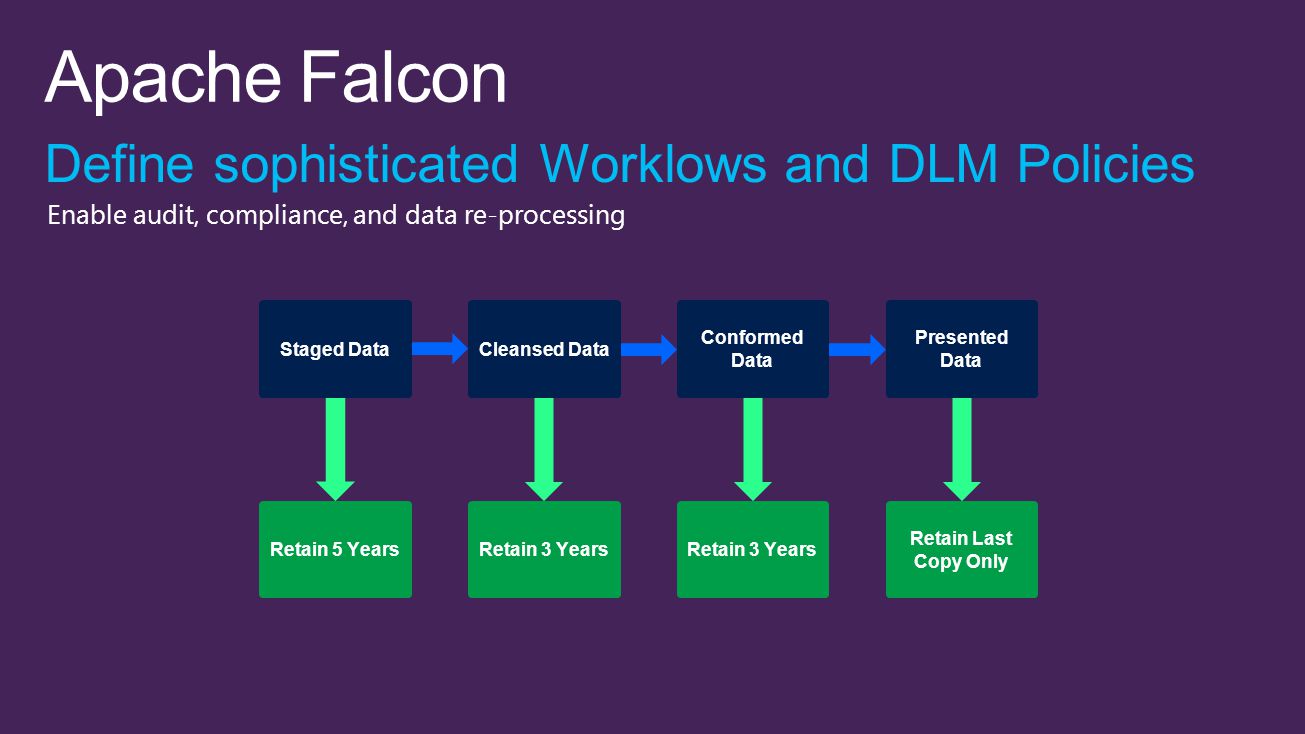 Apache Falcon

Define sophisticated Worklows and DLM Policies

Enable audit, compliance, and data re-processing

Staged Data

Cleansed Data

Conformed Data

Presented Data

Retain 5 Years

Retain 3 Years

Retain 3 Years

Retain Last Copy Only